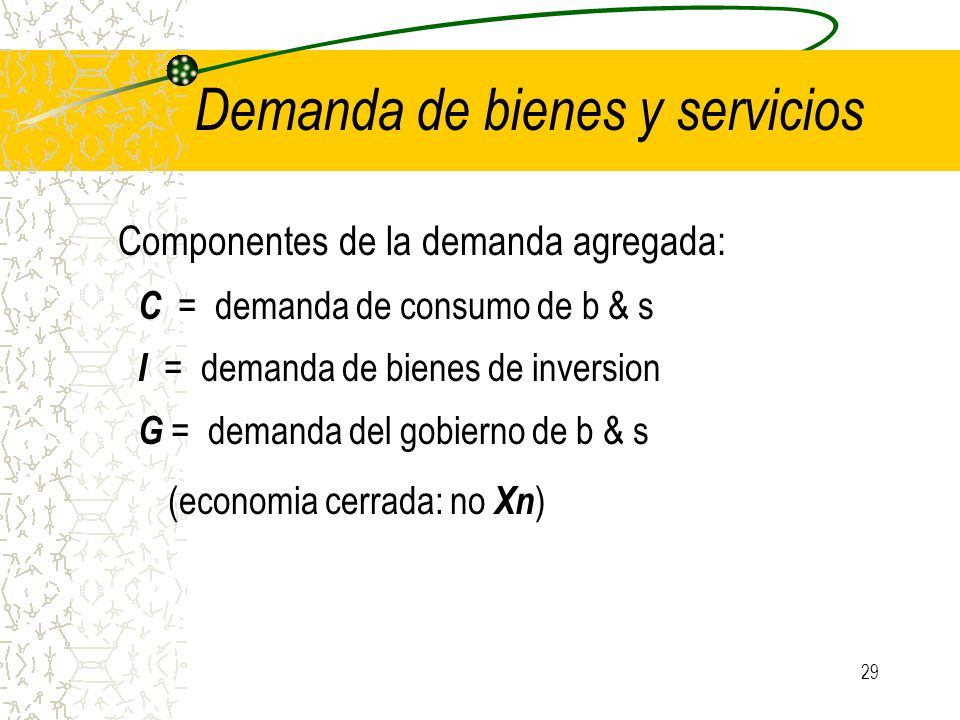 Demanda de bienes y servicios

Componentes de la demanda agregada:

C = demanda de consumo de b & s

I = demanda de bienes de inversion

G = demanda del gobierno de b & s

(economia cerrada: no Xn)

29